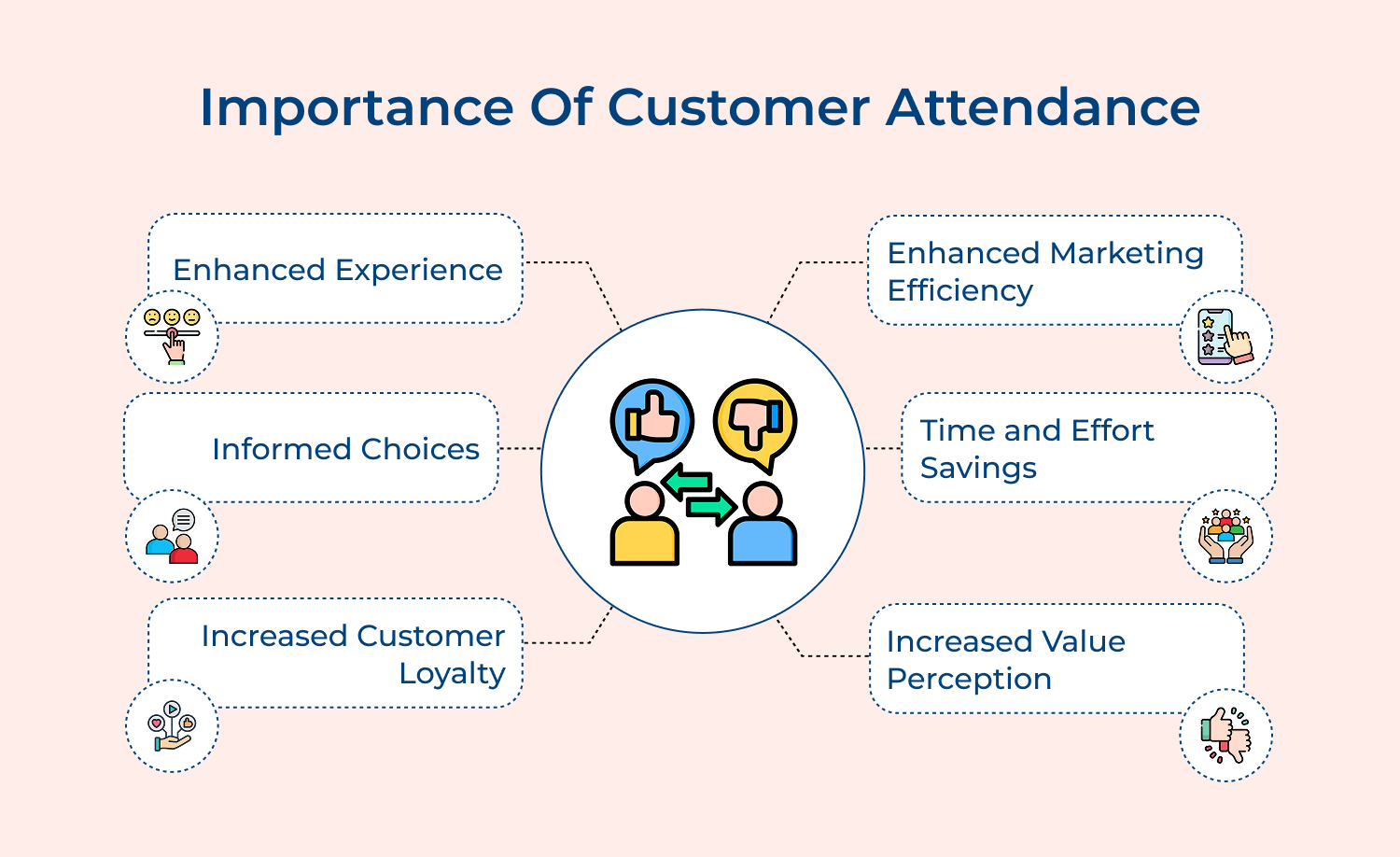 Importance Of Customer Attendance

Enhanced Experience

Informed Choices

Increased Customer Loyalty

Enhanced Marketing Efficiency

Time and Effort Savings

Increased Value Perception